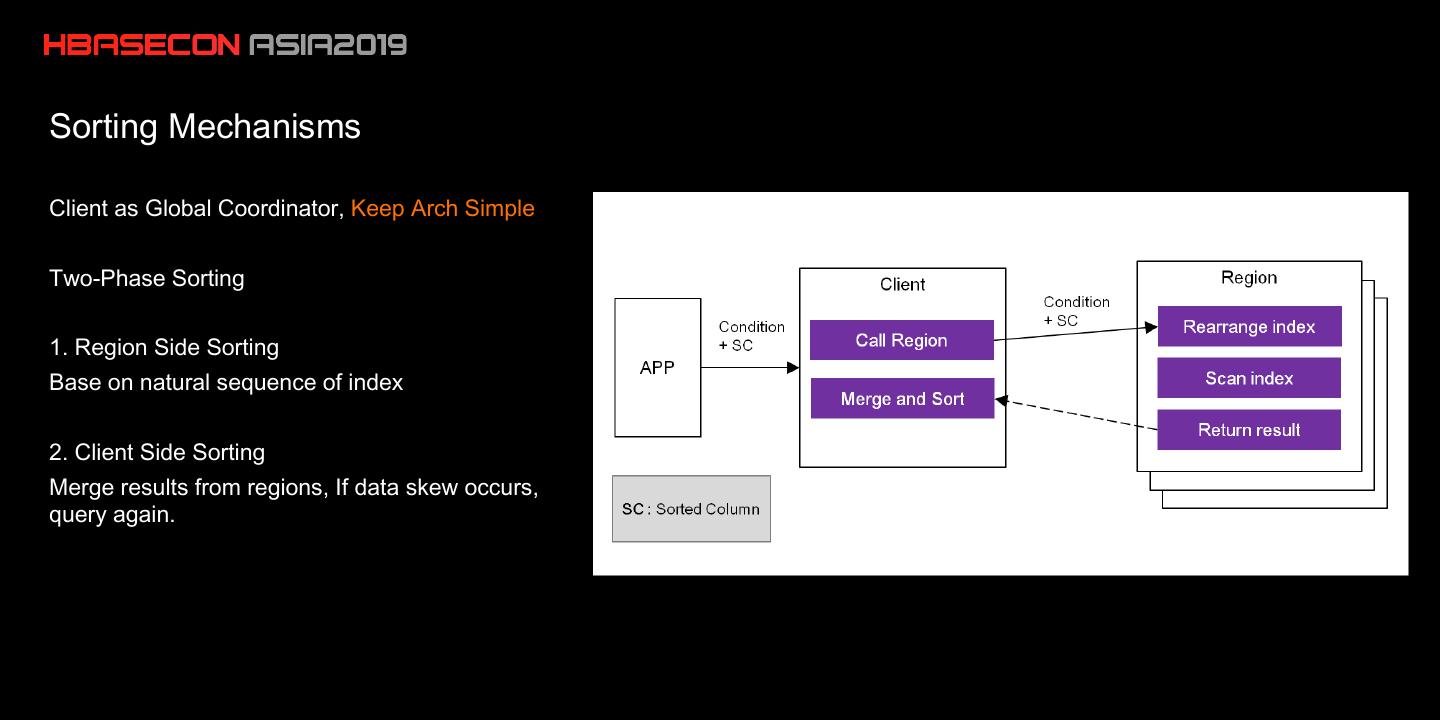 HBASECON ASIA2019

Sorting Mechanisms

Client as Global Coordinator, Keep Arch Simple

Two-Phase Sorting

1. Region Side Sorting
Base on natural sequence of index

2. Client Side Sorting
Merge results from regions, If data skew occurs, query again.

APP

Condition + SC

Client

Call Region

Merge and Sort

Condition + SC

Region

Rearrange index

Scan index

Return result

SC : Sorted Column